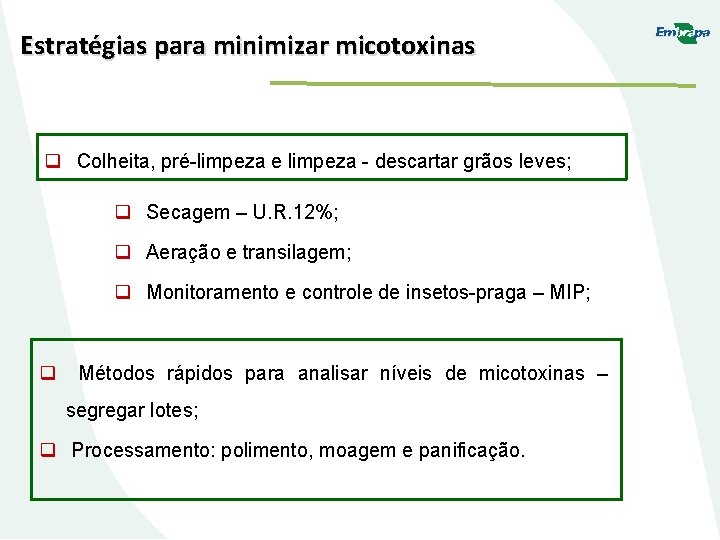 Estratégias para minimizar micotoxinas

Embrapa

❑ Colheita, pré-limpeza e limpeza - descartar grãos leves;

❑ Secagem – U.R.12%;

❑ Aeração e transilagem;

❑ Monitoramento e controle de insetos-praga – MIP;

❑ Métodos rápidos para analisar níveis de micotoxinas – segregar lotes;

❑ Processamento: polimento, moagem e panificação.